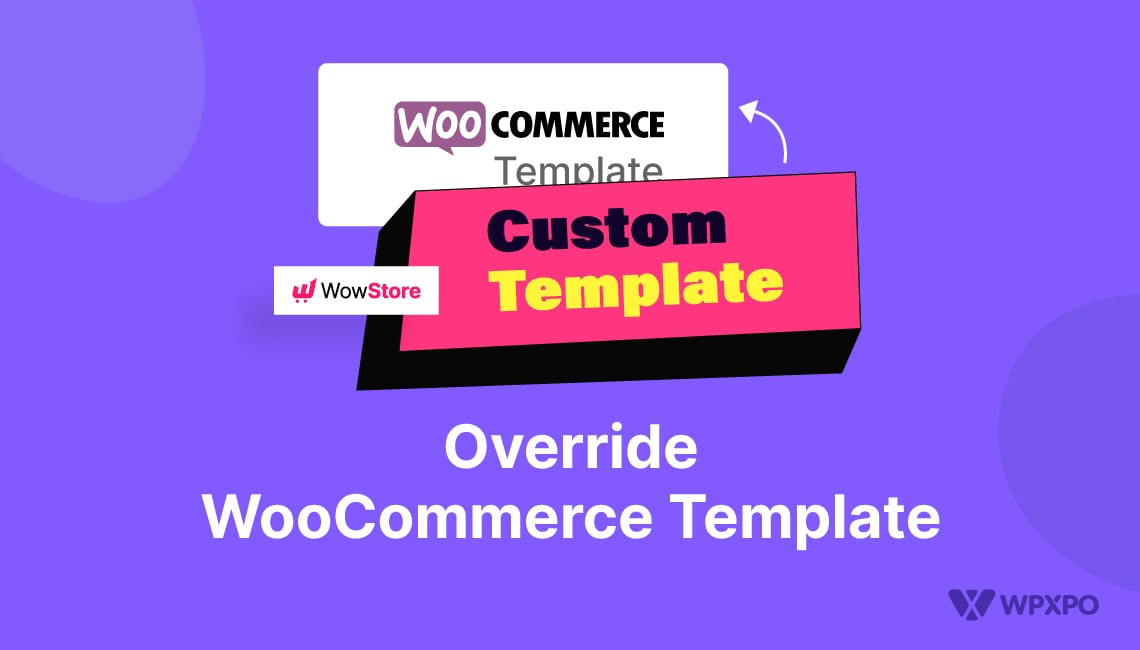 WOO COMMERCE
Template

Custom
Template

WowStore

Override
WooCommerce Template

WPXPO